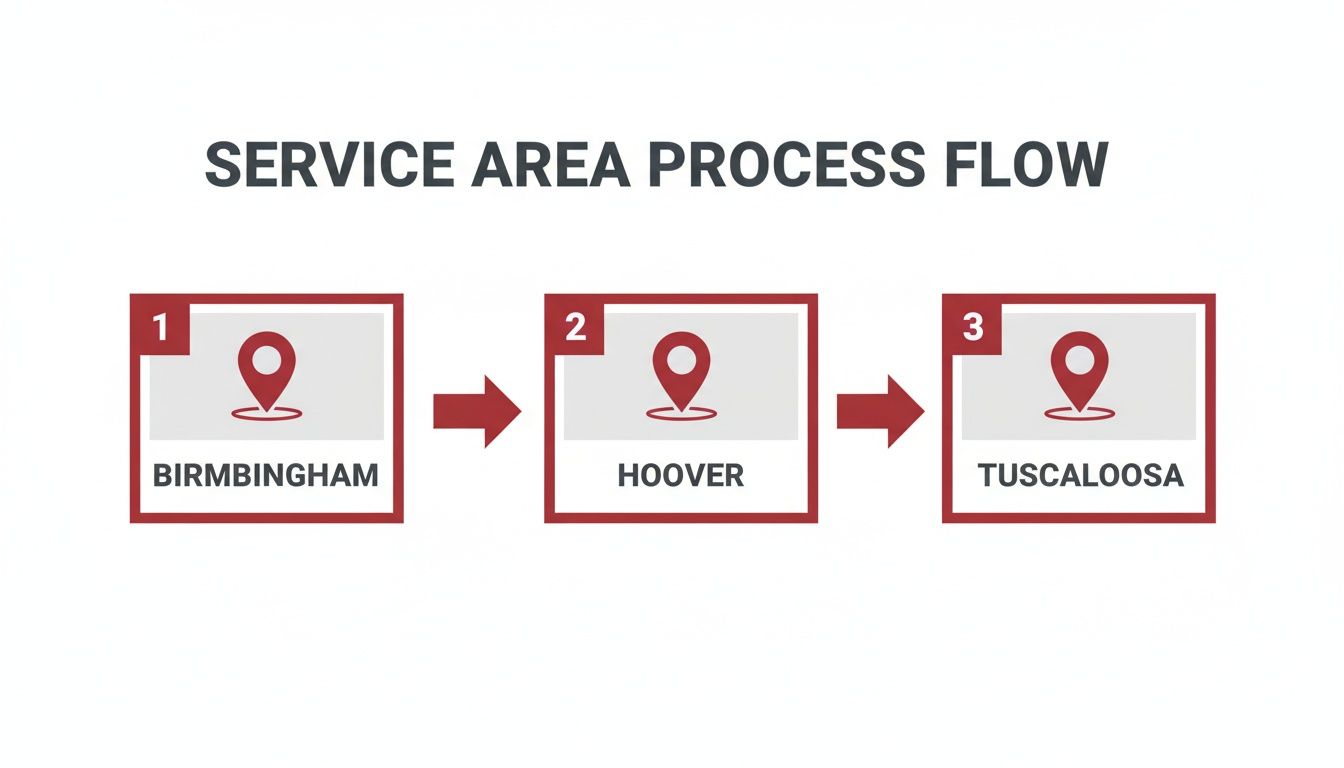 SERVICE AREA PROCESS FLOW

1
BIRMBINGHAM

2
HOOVER

3
TUSCALOOSA